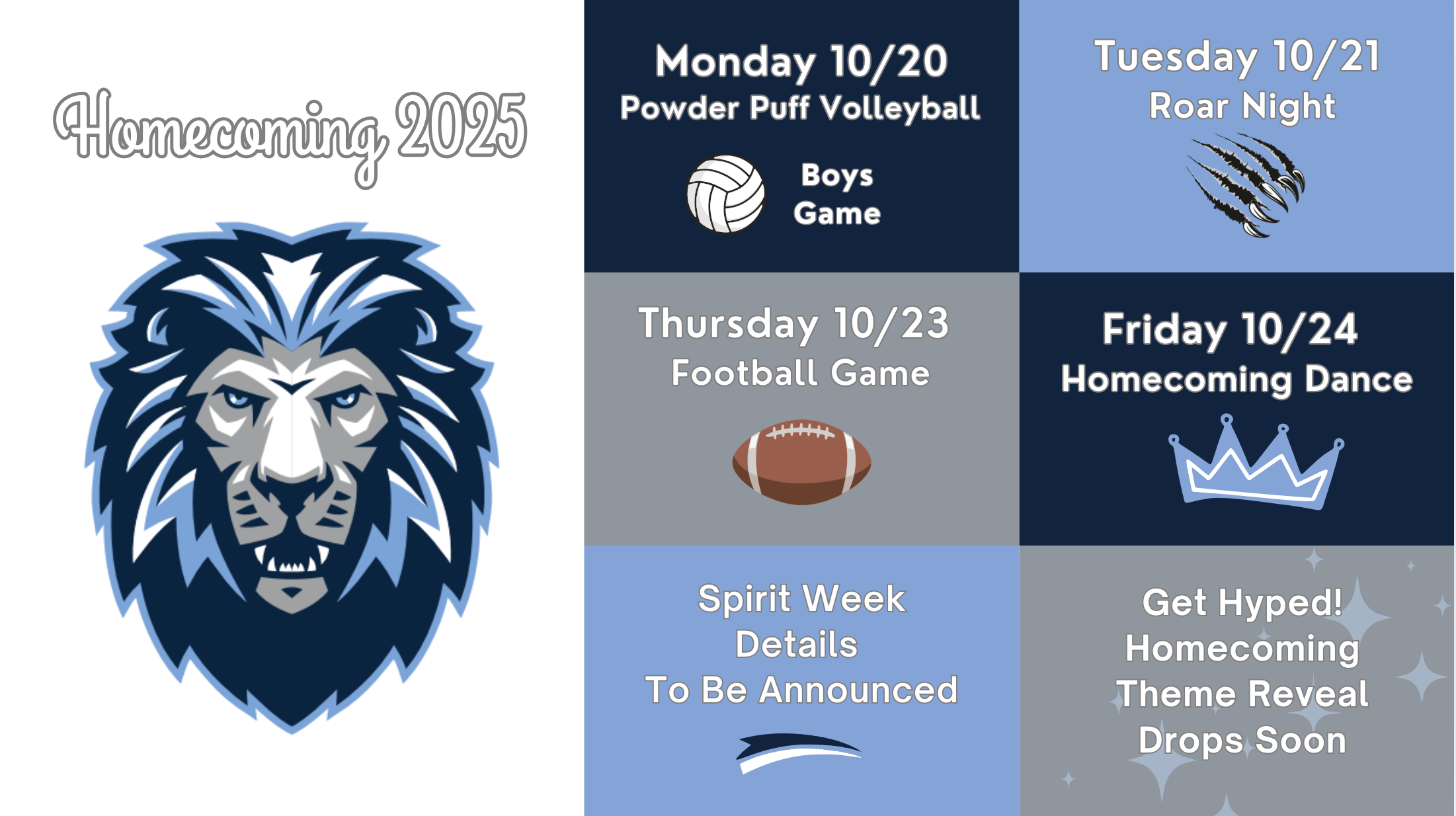 Homecoming 2025

Monday 10/20
Powder Puff Volleyball

Boys Game

Tuesday 10/21
Roar Night

Thursday 10/23
Football Game

Friday 10/24
Homecoming Dance

Spirit Week Details To Be Announced

Get Hyped! Homecoming Theme Reveal Drops Soon